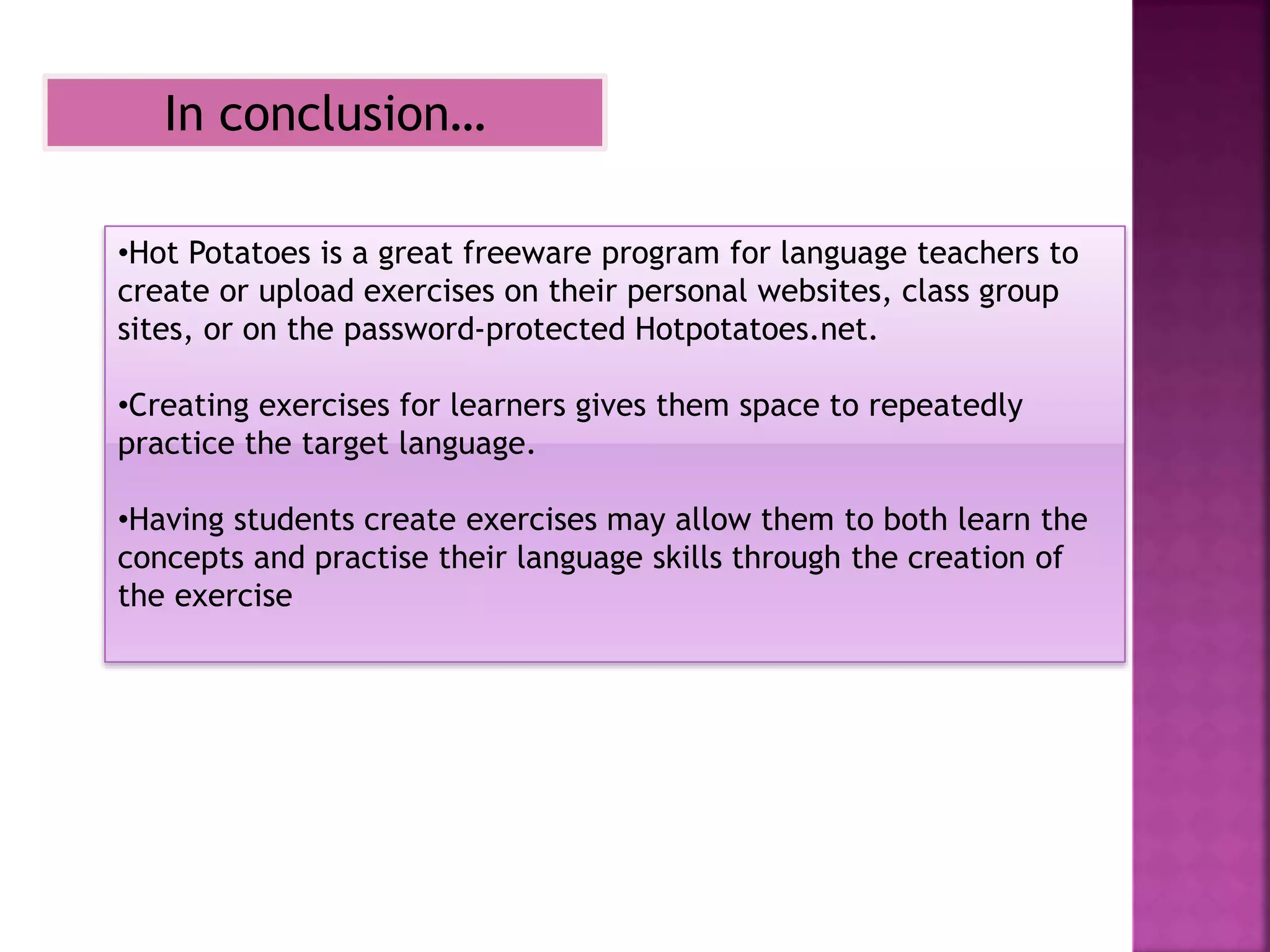 In conclusion…

•Hot Potatoes is a great freeware program for language teachers to create or upload exercises on their personal websites, class group sites, or on the password-protected Hotpotatoes.net.

•Creating exercises for learners gives them space to repeatedly practice the target language.

•Having students create exercises may allow them to both learn the concepts and practise their language skills through the creation of the exercise